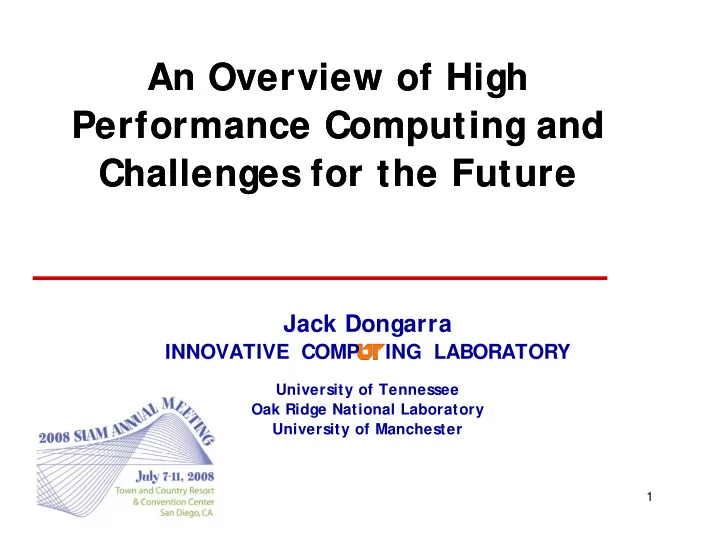 An Overview of High Performance Computing and Challenges for the Future

Jack Dongarra
INNOVATIVE COMPUTING LABORATORY

University of Tennessee
Oak Ridge National Laboratory
University of Manchester

2008 SIAM ANNUAL MEETING
July 7-11, 2008
Town and Country Resort
& Convention Center
San Diego, CA

1